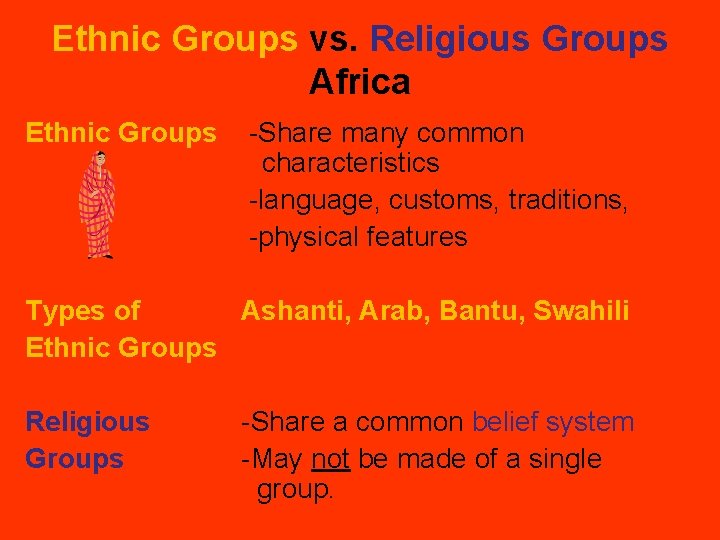 Ethnic Groups vs. Religious Groups
Africa

Ethnic Groups

-Share many common characteristics

-language, customs, traditions,

-physical features

Types of Ethnic Groups

Ashanti, Arab, Bantu, Swahili

Religious Groups

-Share a common belief system

-May not be made of a single group.